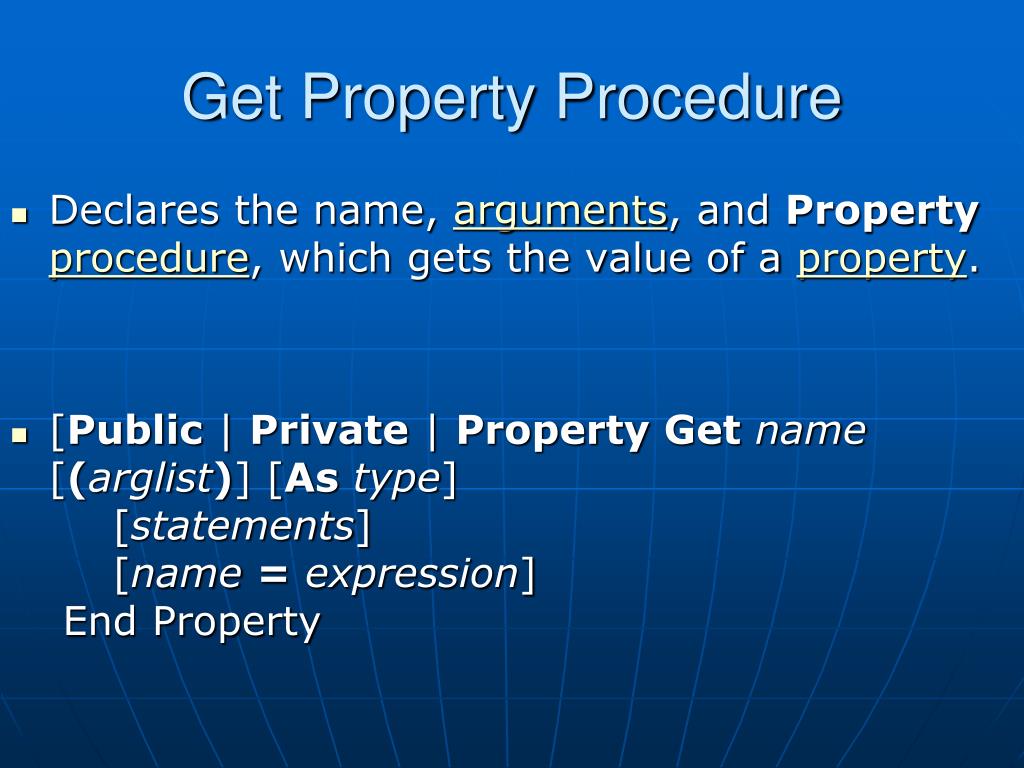 Get Property Procedure

Declares the name, arguments, and Property procedure, which gets the value of a property.

[Public | Private | Property Get name [(arglist)] [As type]
[statements]
[name = expression]
End Property